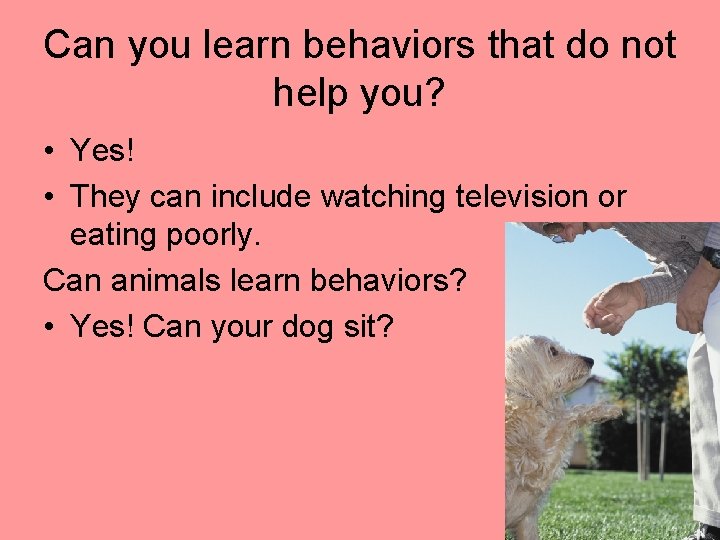 Can you learn behaviors that do not help you?

• Yes!
• They can include watching television or eating poorly.

Can animals learn behaviors?

• Yes! Can your dog sit?